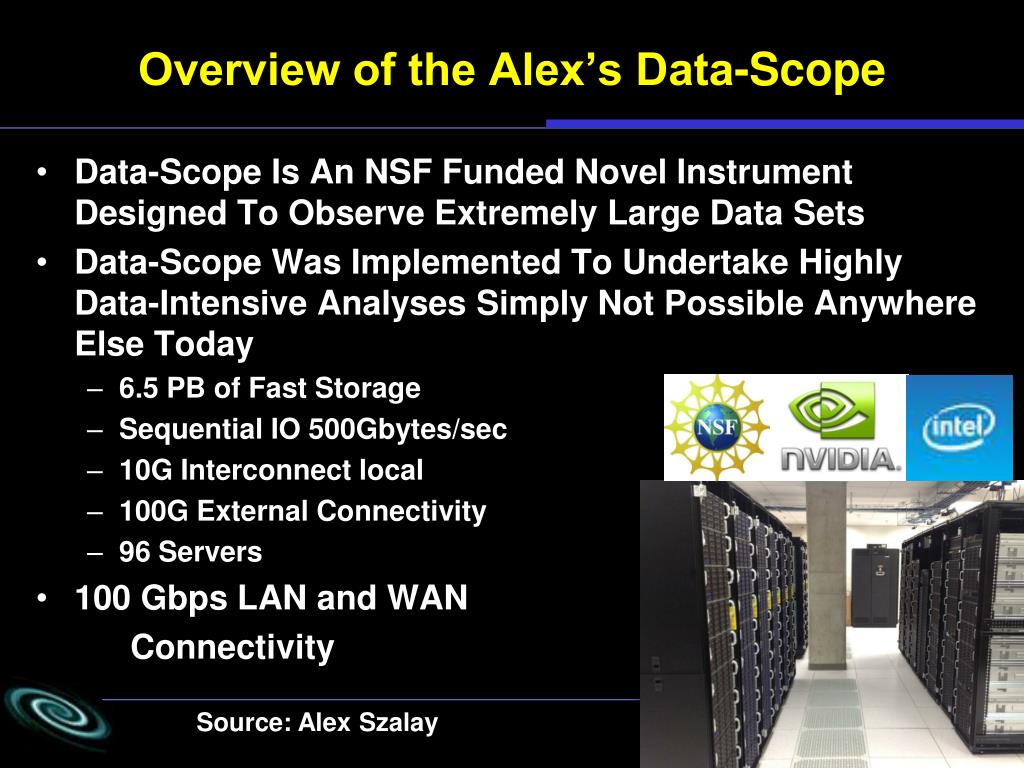 Overview of the Alex's Data-Scope

• Data-Scope Is An NSF Funded Novel Instrument Designed To Observe Extremely Large Data Sets
• Data-Scope Was Implemented To Undertake Highly Data-Intensive Analyses Simply Not Possible Anywhere Else Today
– 6.5 PB of Fast Storage
– Sequential IO 500Gbytes/sec
– 10G Interconnect local
– 100G External Connectivity
– 96 Servers
• 100 Gbps LAN and WAN Connectivity

NSF
NVIDIA.
intel

Source: Alex Szalay